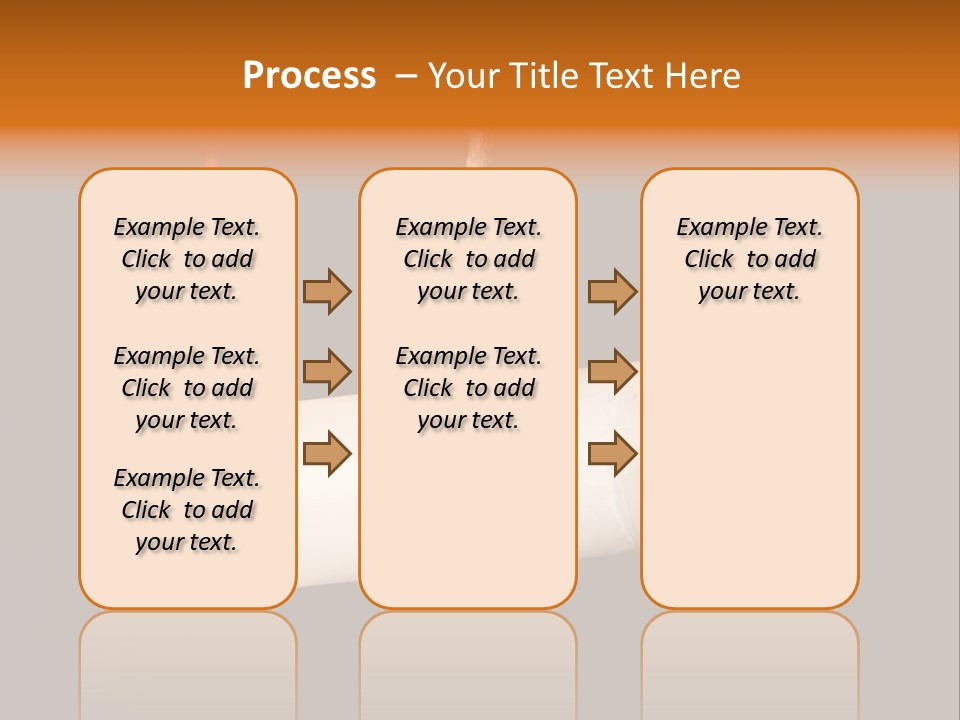 Process – Your Title Text Here

Example Text. Click to add your text.

Example Text. Click to add your text.

Example Text. Click to add your text.

Example Text. Click to add your text.

Example Text. Click to add your text.

Example Text. Click to add your text.